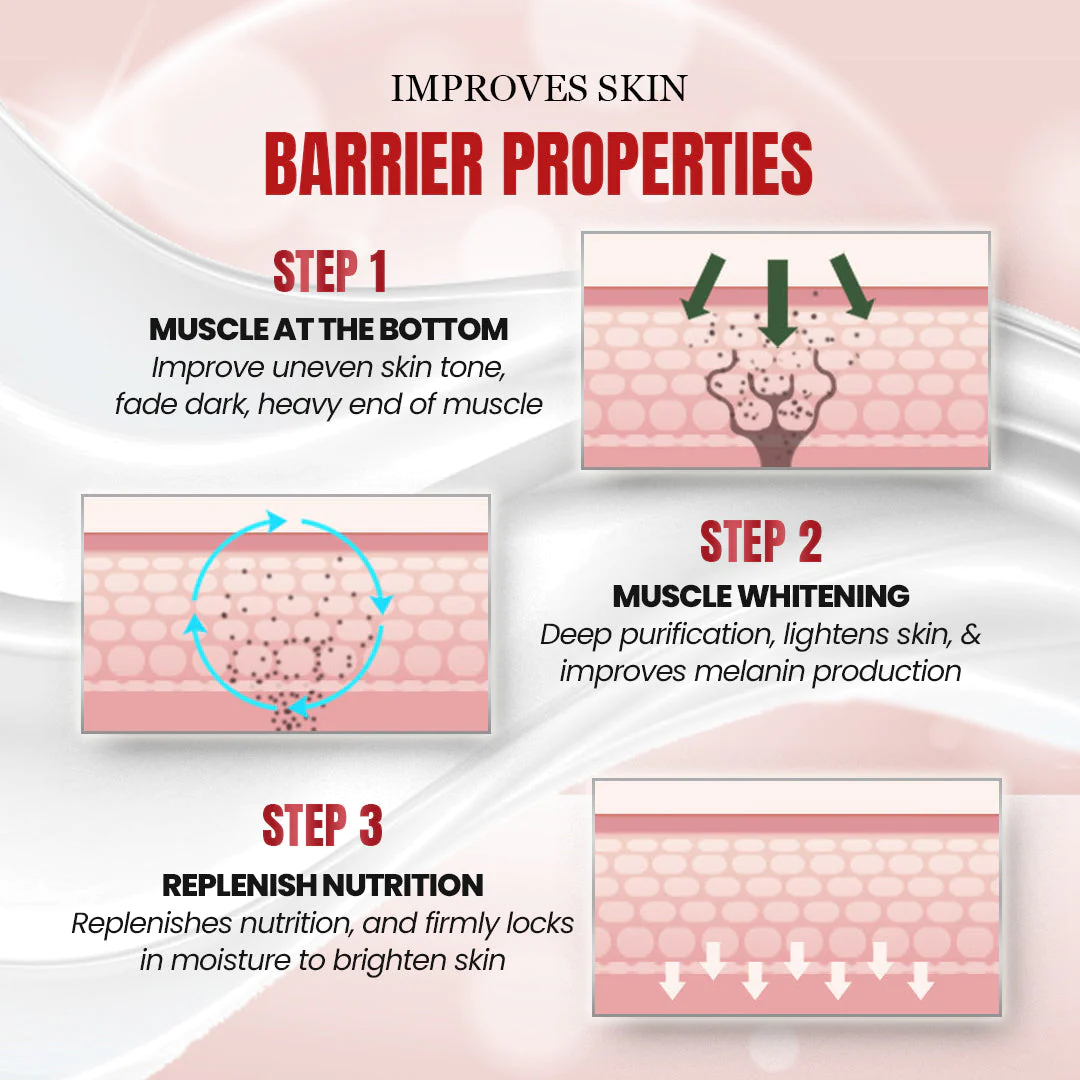 IMPROVES SKIN
BARRIER PROPERTIES

STEP 1
MUSCLE AT THE BOTTOM
Improve uneven skin tone, fade dark, heavy end of muscle

STEP 2
MUSCLE WHITENING
Deep purification, lightens skin, & improves melanin production

STEP 3
REPLENISH NUTRITION
Replenishes nutrition, and firmly locks in moisture to brighten skin